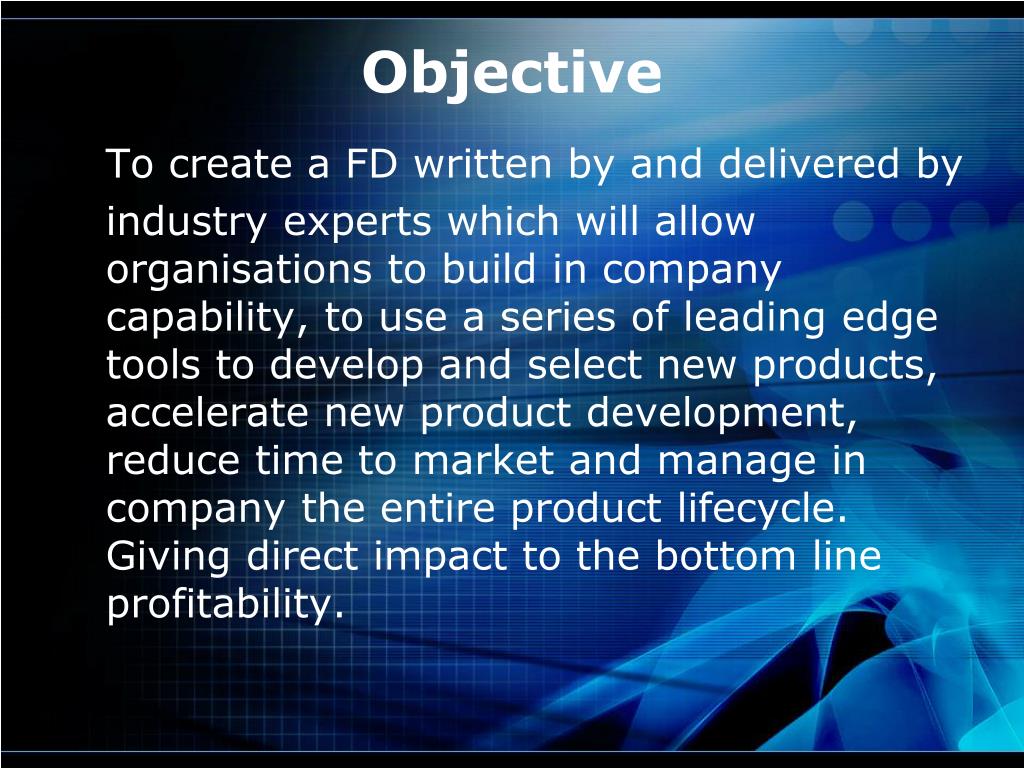 Objective

To create a FD written by and delivered by industry experts which will allow organisations to build in company capability, to use a series of leading edge tools to develop and select new products, accelerate new product development, reduce time to market and manage in company the entire product lifecycle. Giving direct impact to the bottom line profitability.